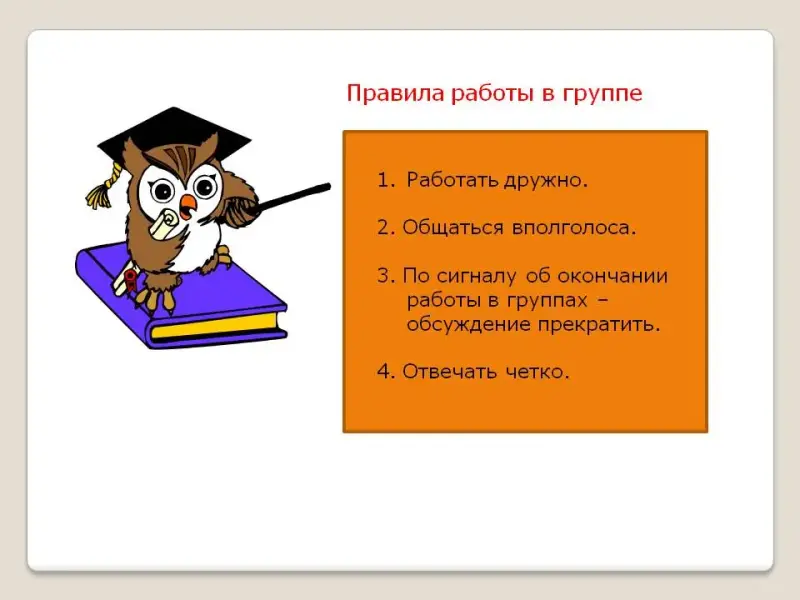 Правила работы в группе

1. Работать дружно.

2. Общаться вполголоса.

3. По сигналу об окончании работы в группах – обсуждение прекратить.

4. Отвечать четко.